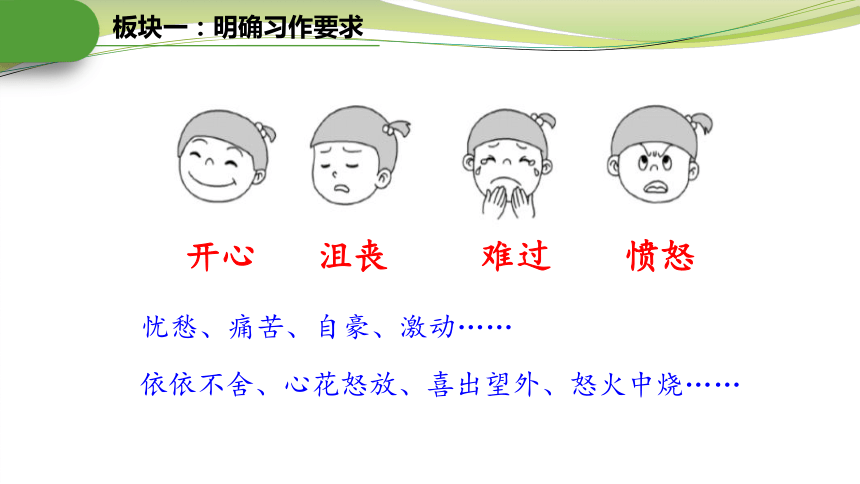 板块一：明确习作要求

开心　沮丧　难过　愤怒

忧愁、痛苦、自豪、激动……

依依不舍、心花怒放、喜出望外、怒火中烧……